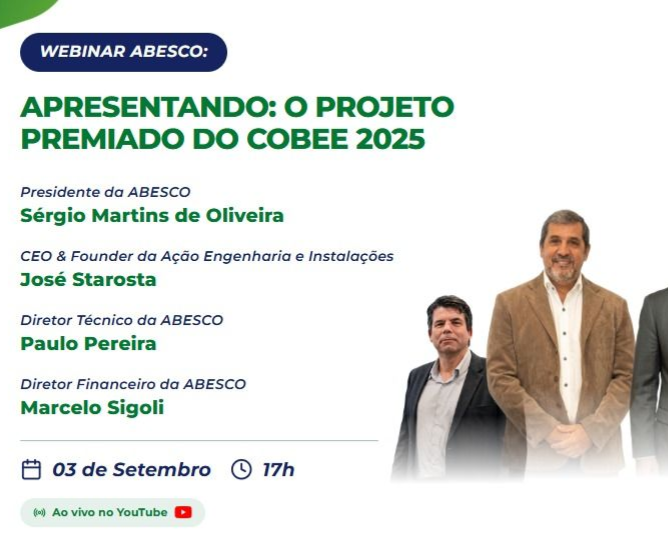 WEBINAR ABESCO:

APRESENTANDO: O PROJETO PREMIADO DO COBEE 2025

Presidente da ABESCO
Sérgio Martins de Oliveira

CEO & Founder da Ação Engenharia e Instalações
José Starosta

Diretor Técnico da ABESCO
Paulo Pereira

Diretor Financeiro da ABESCO
Marcelo Sigoli

03 de Setembro 17h

Ao vivo no YouTube